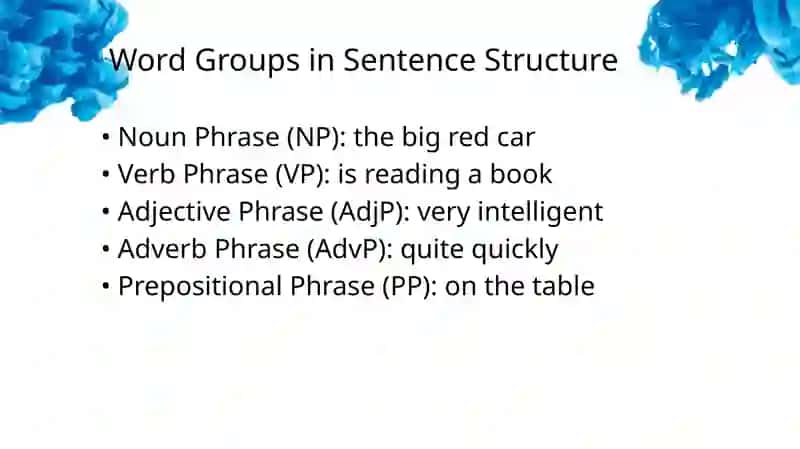 Word Groups in Sentence Structure

• Noun Phrase (NP): the big red car
• Verb Phrase (VP): is reading a book
• Adjective Phrase (AdjP): very intelligent
• Adverb Phrase (AdvP): quite quickly
• Prepositional Phrase (PP): on the table